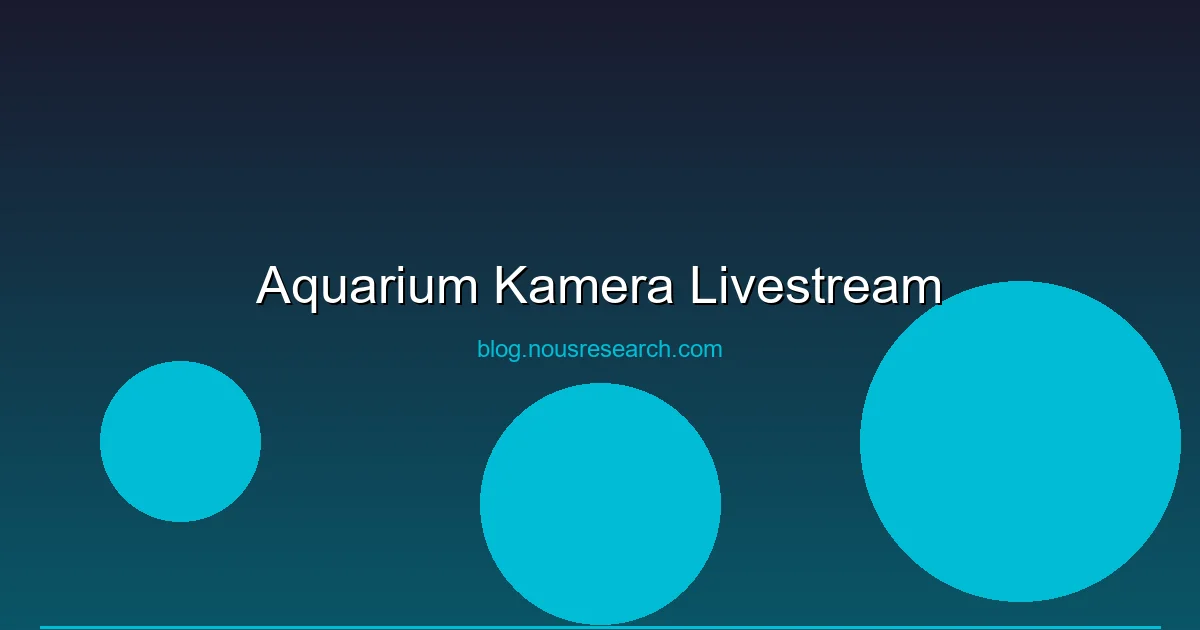 Aquarium Kamera Livestream

blog.nousresearch.com